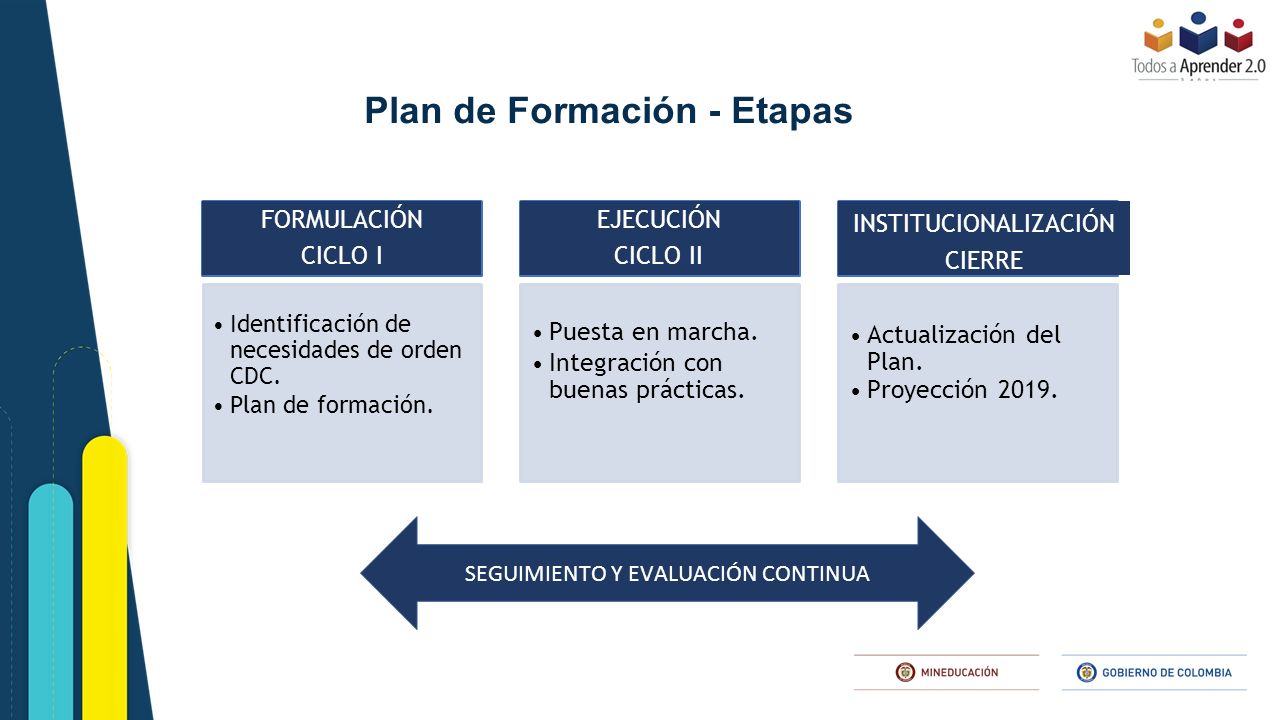 Todos a Aprender 2.0

Plan de Formación - Etapas

FORMULACIÓN
CICLO I

• Identificación de necesidades de orden CDC.
• Plan de formación.

EJECUCIÓN
CICLO II

• Puesta en marcha.
• Integración con buenas prácticas.

INSTITUCIONALIZACIÓN
CIERRE

• Actualización del Plan.
• Proyección 2019.

SEGUIMIENTO Y EVALUACIÓN CONTINUA

MINEDUCACIÓN

GOBIERNO DE COLOMBIA